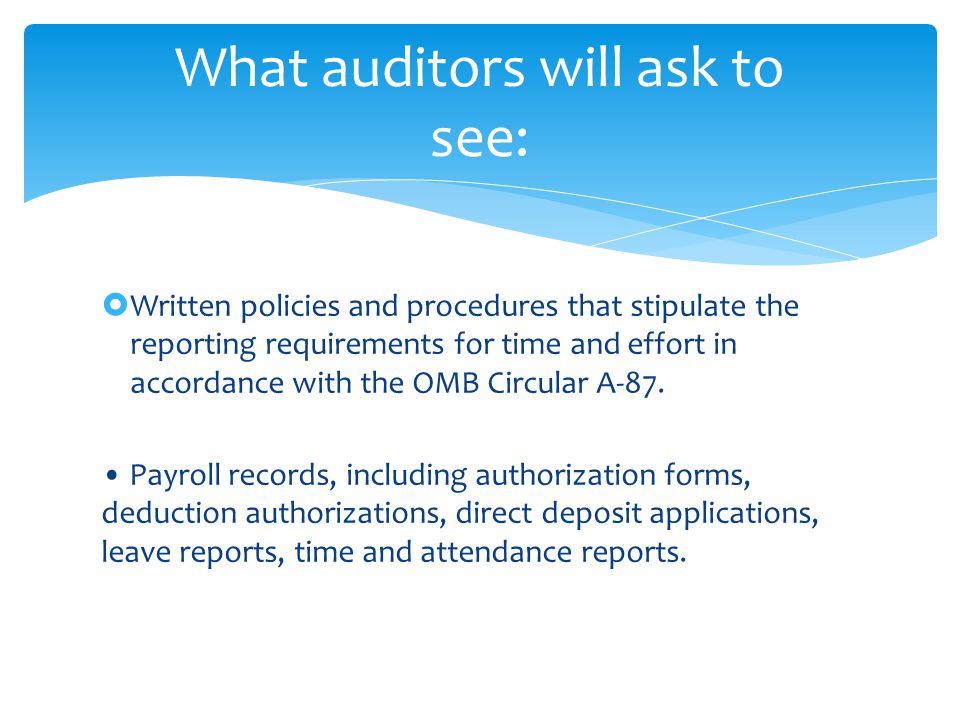 What auditors will ask to see:

Written policies and procedures that stipulate the reporting requirements for time and effort in accordance with the OMB Circular A-87.

• Payroll records, including authorization forms, deduction authorizations, direct deposit applications, leave reports, time and attendance reports.